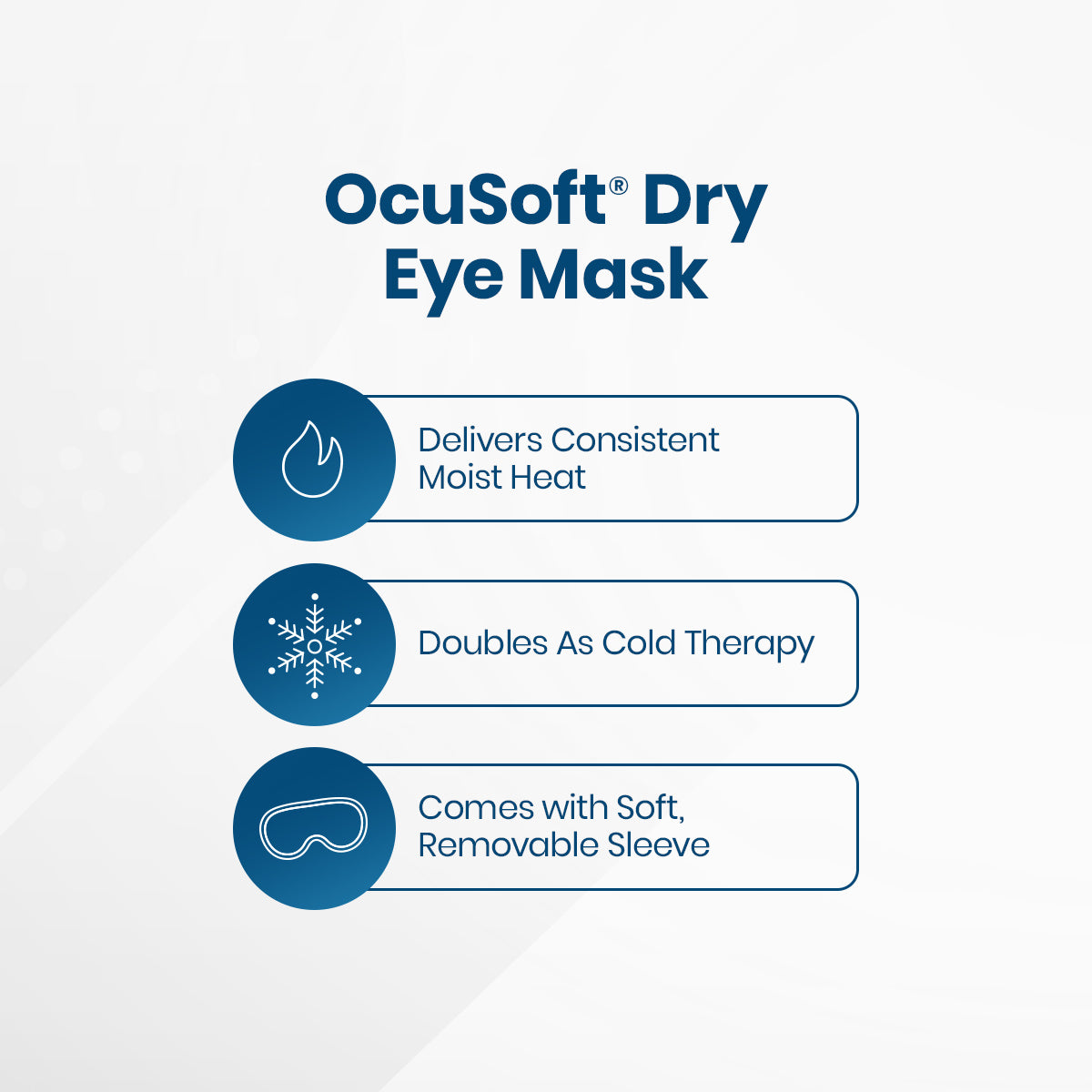 OcuSoft® Dry Eye Mask

Delivers Consistent Moist Heat

Doubles As Cold Therapy

Comes with Soft, Removable Sleeve